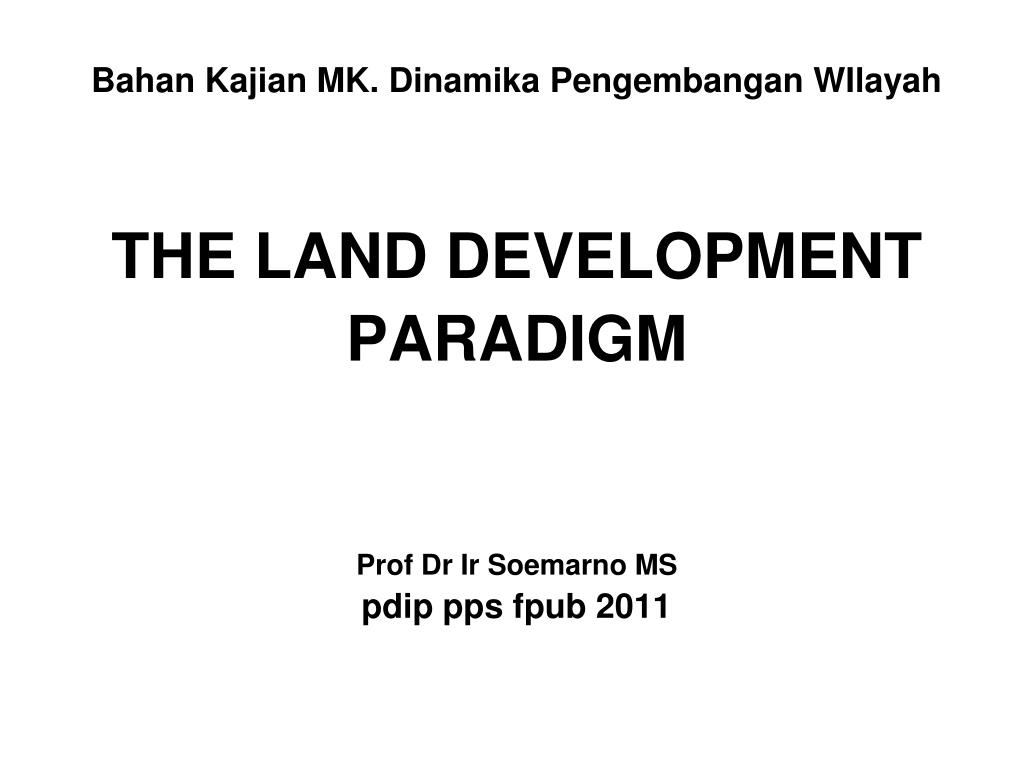 Bahan Kajian MK. Dinamika Pengembangan WIlayah

THE LAND DEVELOPMENT PARADIGM

Prof Dr Ir Soemarno MS
pdip pps fpub 2011